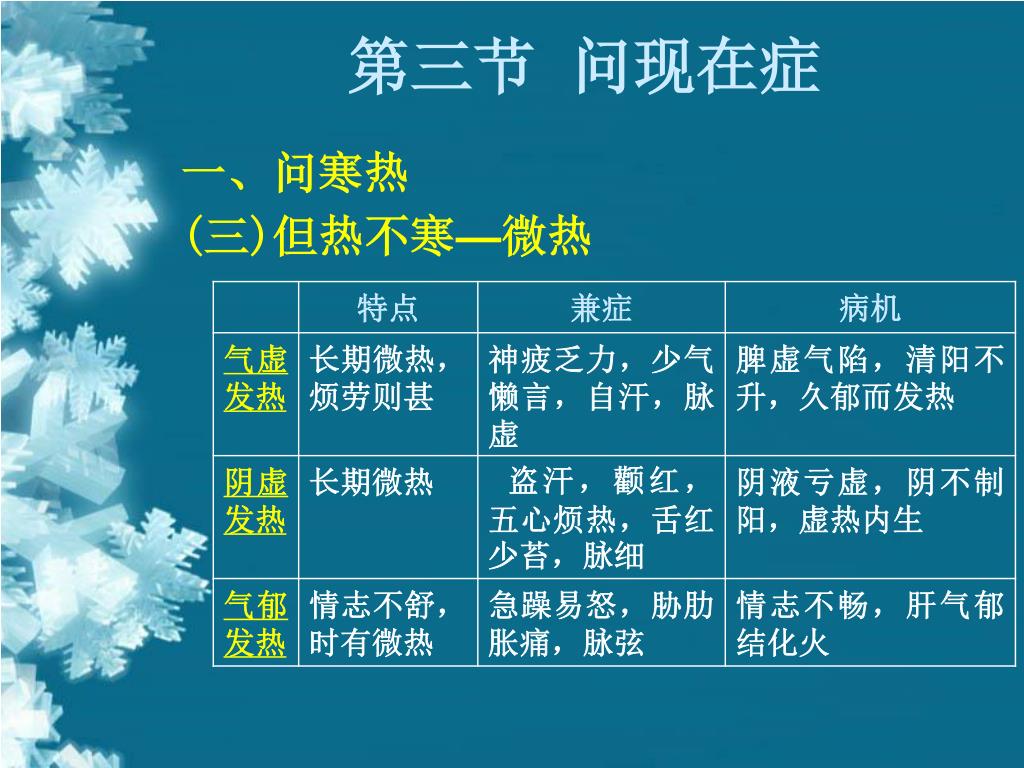 第三节 问现在症

一、问寒热

(三)但热不寒—微热

| | 特点 | 兼症 | 病机 |
|---|---|---|---|
| 气虚发热 | 长期微热，烦劳则甚 | 神疲乏力，少气懒言，自汗，脉虚 | 脾虚气陷，清阳不升，久郁而发热 |
| 阴虚发热 | 长期微热 | 盗汗，颧红，五心烦热，舌红少苔，脉细 | 阴液亏虚，阴不制阳，虚热内生 |
| 气郁发热 | 情志不舒，时有微热 | 急躁易怒，胁肋胀痛，脉弦 | 情志不畅，肝气郁结化火 |